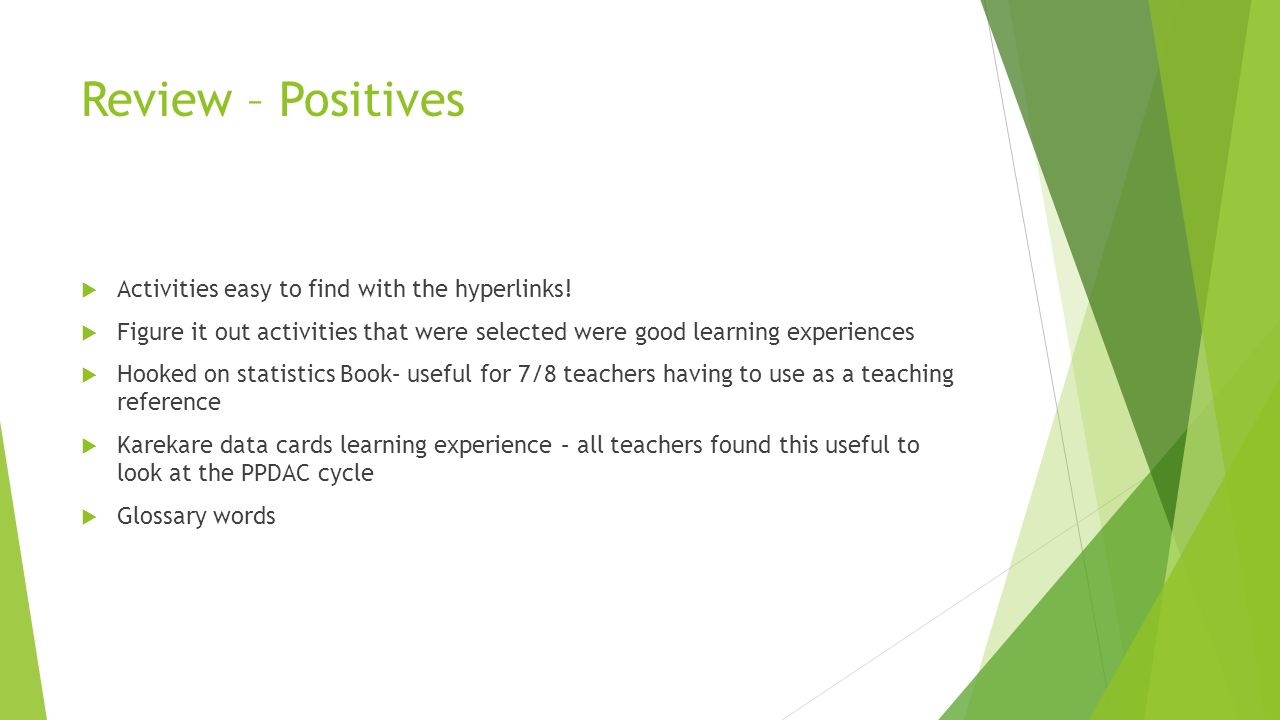 Review – Positives

Activities easy to find with the hyperlinks!

Figure it out activities that were selected were good learning experiences

Hooked on statistics Book– useful for 7/8 teachers having to use as a teaching reference

Karekare data cards learning experience – all teachers found this useful to look at the PPDAC cycle

Glossary words